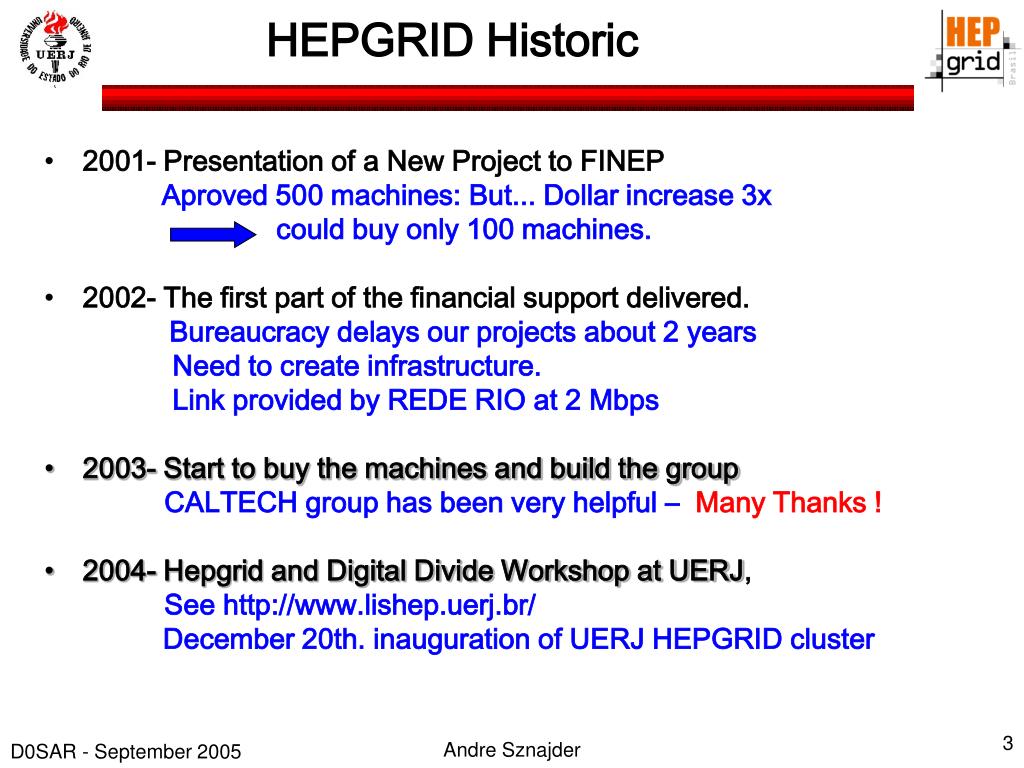 UNIVERSIDADE DO ESTADO DO RIO DE JANEIRO
UERJ

HEPGRID Historic

HEP grid Brasil

• 2001- Presentation of a New Project to FINEP
Aproved 500 machines: But... Dollar increase 3x
could buy only 100 machines.

• 2002- The first part of the financial support delivered.
Bureaucracy delays our projects about 2 years
Need to create infrastructure.
Link provided by REDE RIO at 2 Mbps

• 2003- Start to buy the machines and build the group
CALTECH group has been very helpful – Many Thanks !

• 2004- Hepgrid and Digital Divide Workshop at UERJ,
See http://www.lishep.uerj.br/
December 20th. inauguration of UERJ HEPGRID cluster

D0SAR - September 2005

Andre Sznajder

3